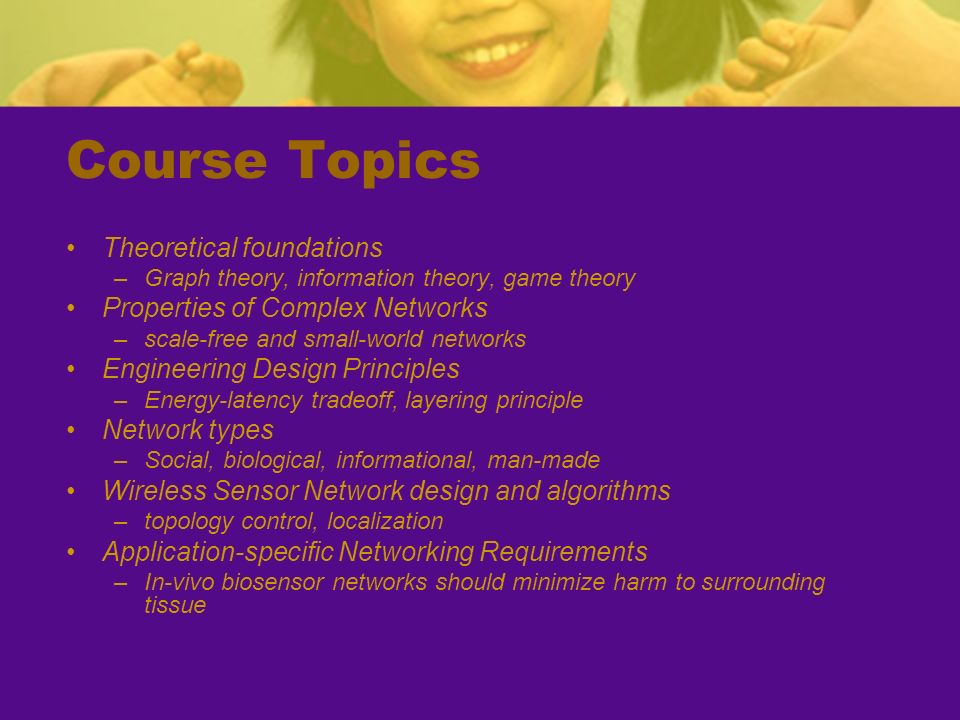 Course Topics

• Theoretical foundations
  – Graph theory, information theory, game theory
• Properties of Complex Networks
  – scale-free and small-world networks
• Engineering Design Principles
  – Energy-latency tradeoff, layering principle
• Network types
  – Social, biological, informational, man-made
• Wireless Sensor Network design and algorithms
  – topology control, localization
• Application-specific Networking Requirements
  – In-vivo biosensor networks should minimize harm to surrounding tissue